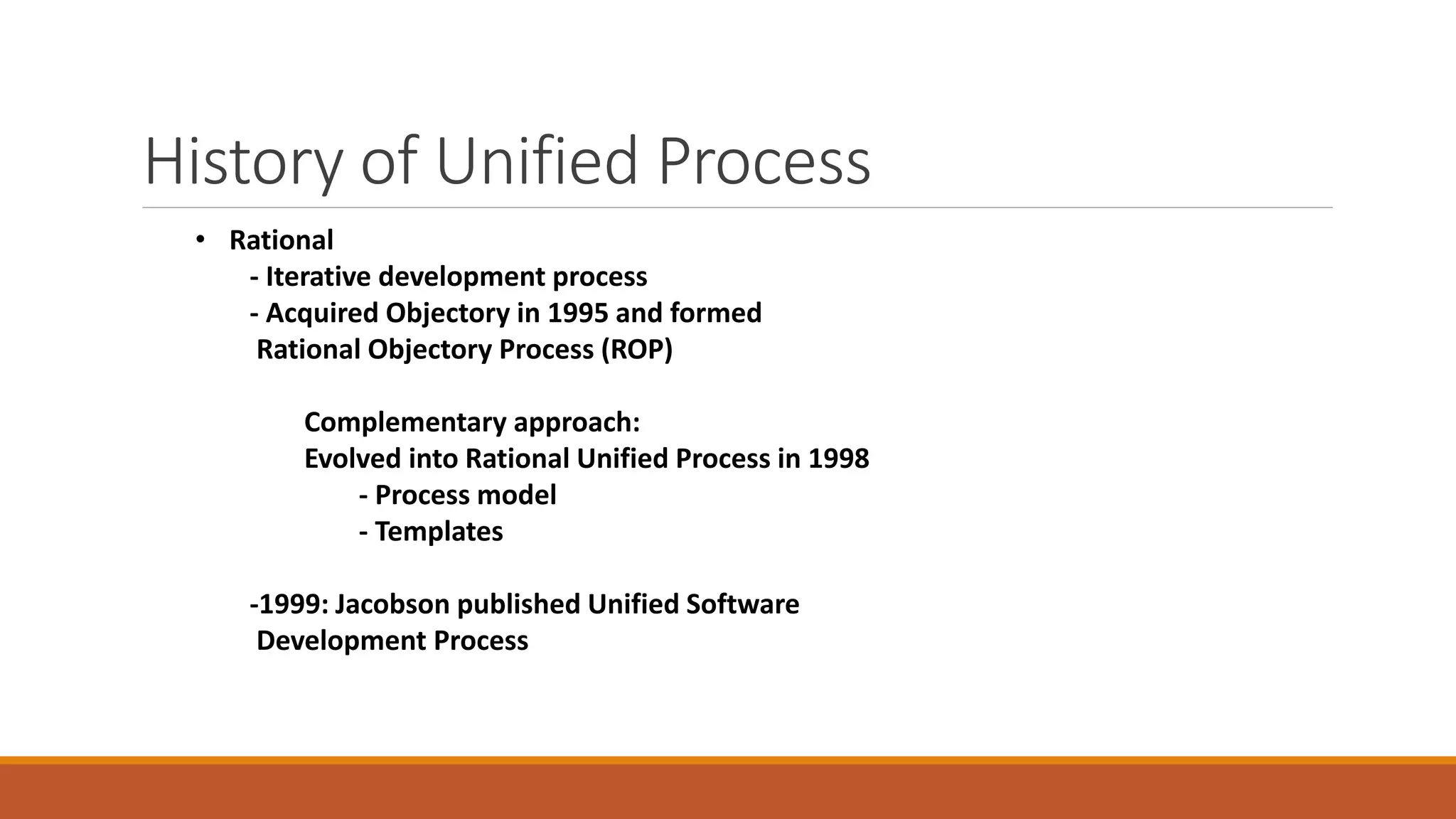 History of Unified Process

• Rational
- Iterative development process
- Acquired Objectory in 1995 and formed Rational Objectory Process (ROP)

Complementary approach:
Evolved into Rational Unified Process in 1998
- Process model
- Templates

-1999: Jacobson published Unified Software Development Process